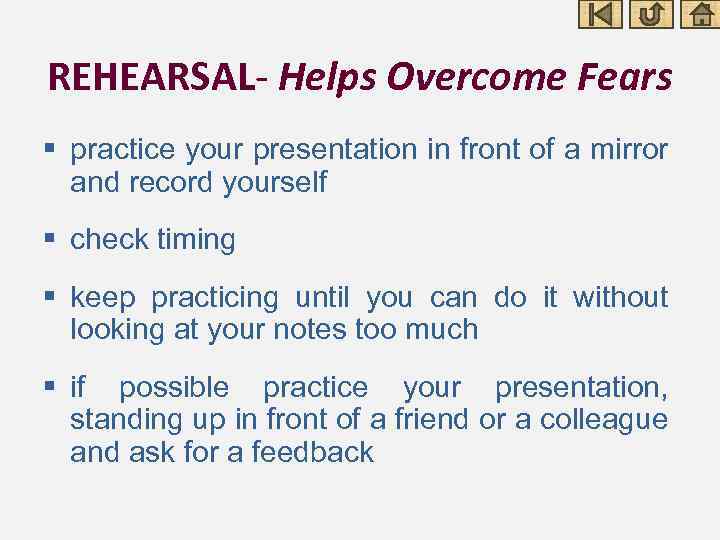 REHEARSAL- Helps Overcome Fears

▪ practice your presentation in front of a mirror and record yourself

▪ check timing

▪ keep practicing until you can do it without looking at your notes too much

▪ if possible practice your presentation, standing up in front of a friend or a colleague and ask for a feedback